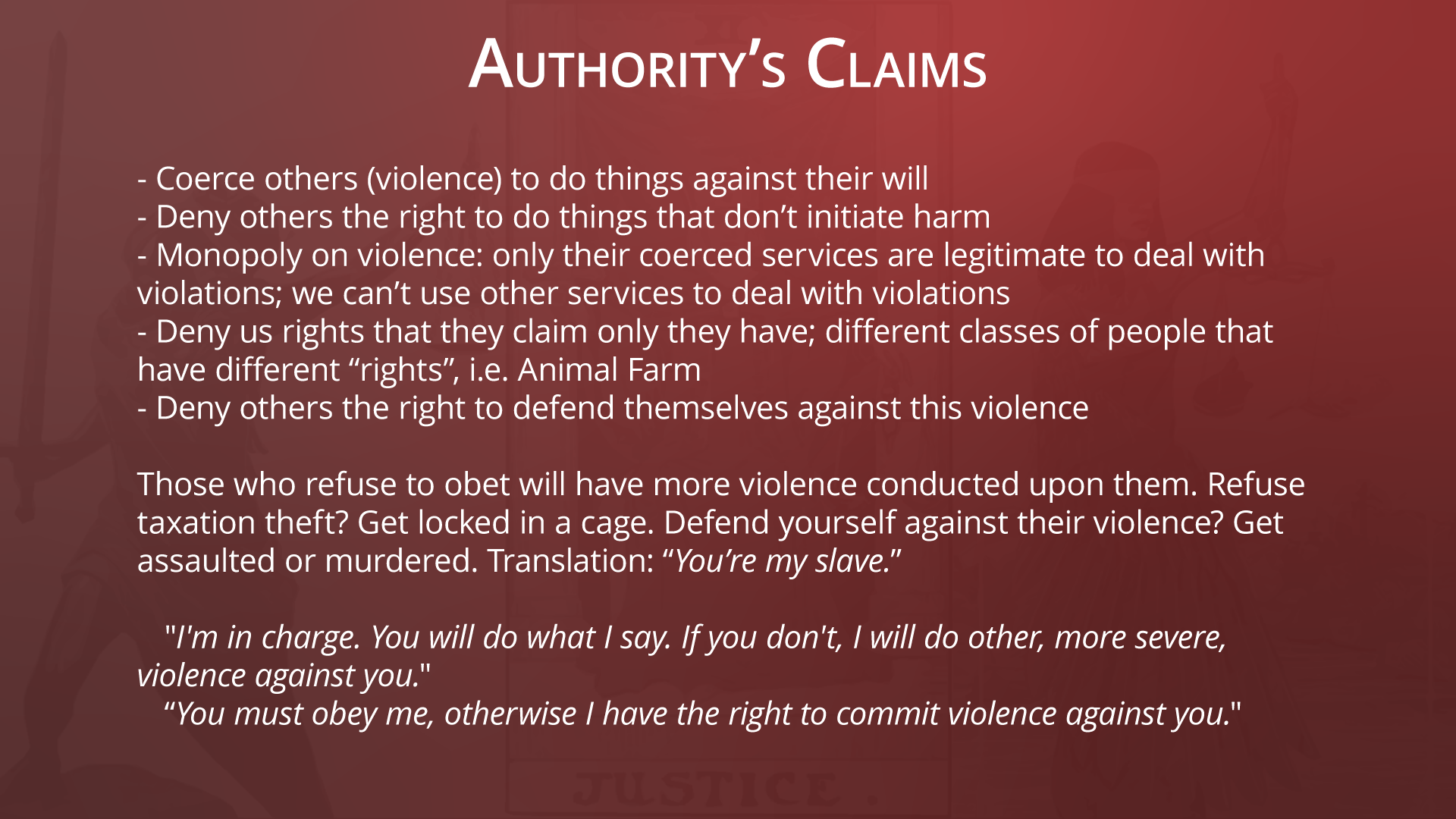 AUTHORITY'S CLAIMS

- Coerce others (violence) to do things against their will
- Deny others the right to do things that don't initiate harm
- Monopoly on violence: only their coerced services are legitimate to deal with violations; we can't use other services to deal with violations
- Deny us rights that they claim only they have; different classes of people that have different "rights", i.e. Animal Farm
- Deny others the right to defend themselves against this violence

Those who refuse to obet will have more violence conducted upon them. Refuse taxation theft? Get locked in a cage. Defend yourself against their violence? Get assaulted or murdered. Translation: "You're my slave."

"I'm in charge. You will do what I say. If you don't, I will do other, more severe, violence against you."
"You must obey me, otherwise I have the right to commit violence against you."

JUSTICE